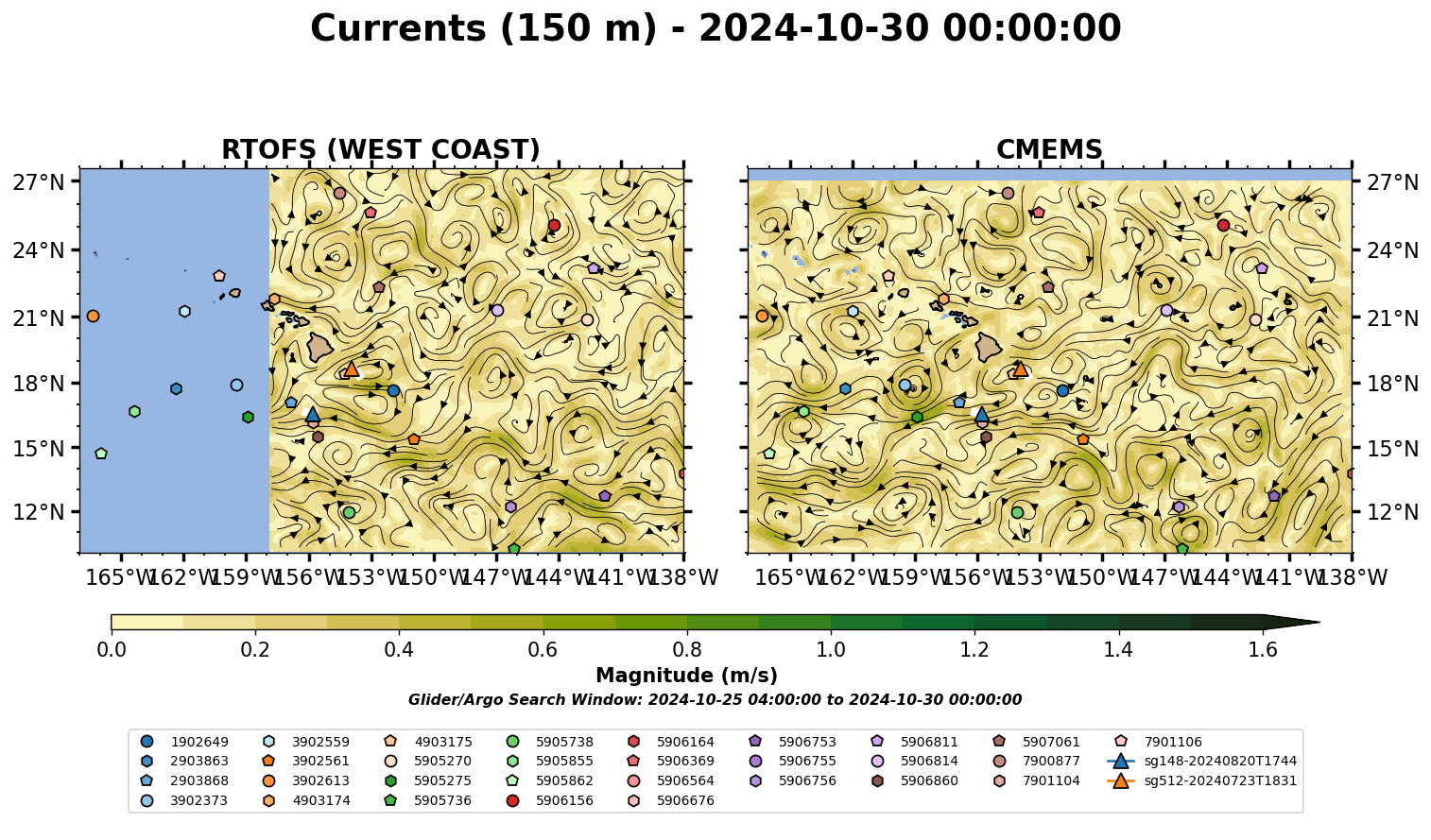 Currents (150 m) - 2024-10-30 00:00:00

RTOFS (WEST COAST)

27°N
24°N
21°N
18°N
15°N
12°N

165°W 162°W 159°W 156°W 153°W 150°W 147°W 144°W 141°W 138°W

CMEMS

27°N
24°N
21°N
18°N
15°N
12°N

165°W 162°W 159°W 156°W 153°W 150°W 147°W 144°W 141°W 138°W

0.0 0.2 0.4 0.6 0.8 1.0 1.2 1.4 1.6

Magnitude (m/s)

Glider/Argo Search Window: 2024-10-25 04:00:00 to 2024-10-30 00:00:00

1902649
2903863
2903868
3902373
3902559
3902561
3902613
4903174
4903175
5905270
5905275
5905736
5905738
5905855
5905862
5906156
5906164
5906369
5906564
5906676
5906753
5906755
5906756
5906811
5906814
5906860
5907061
7900877
7901104
7901106
sg148-20240820T1744
sg512-20240723T1831